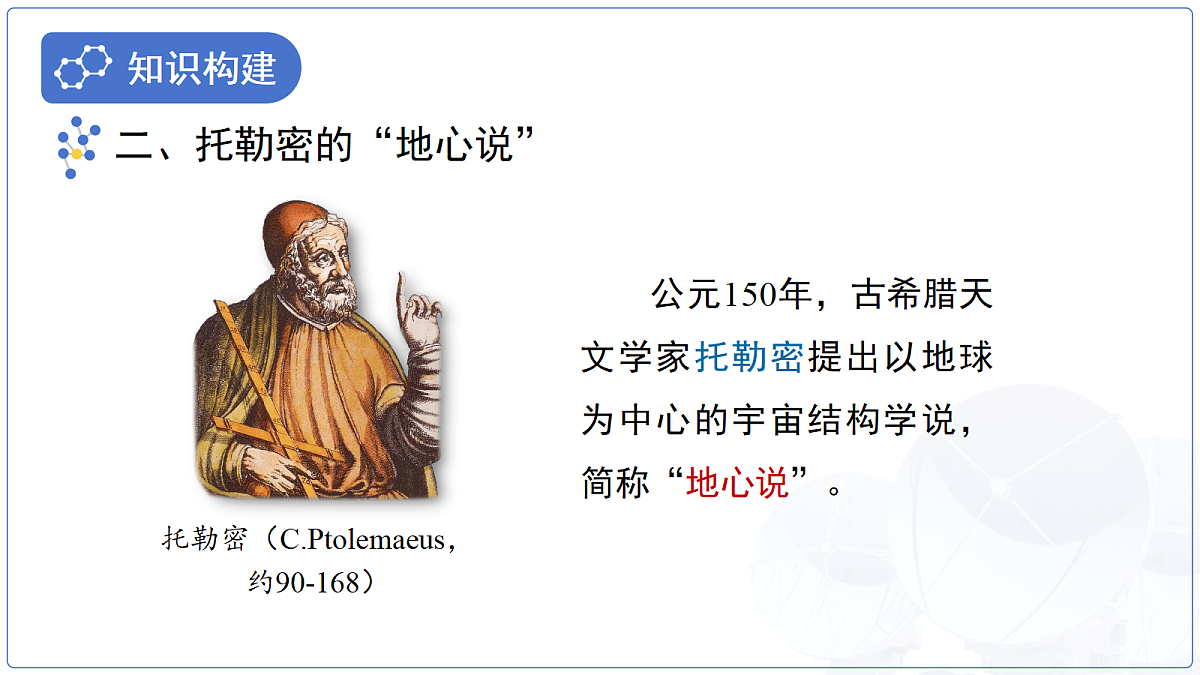 知识构建

二、托勒密的“地心说”

托勒密（C.Ptolemaeus，约90-168）

公元150年，古希腊天文学家托勒密提出以地球为中心的宇宙结构学说，简称“地心说”。